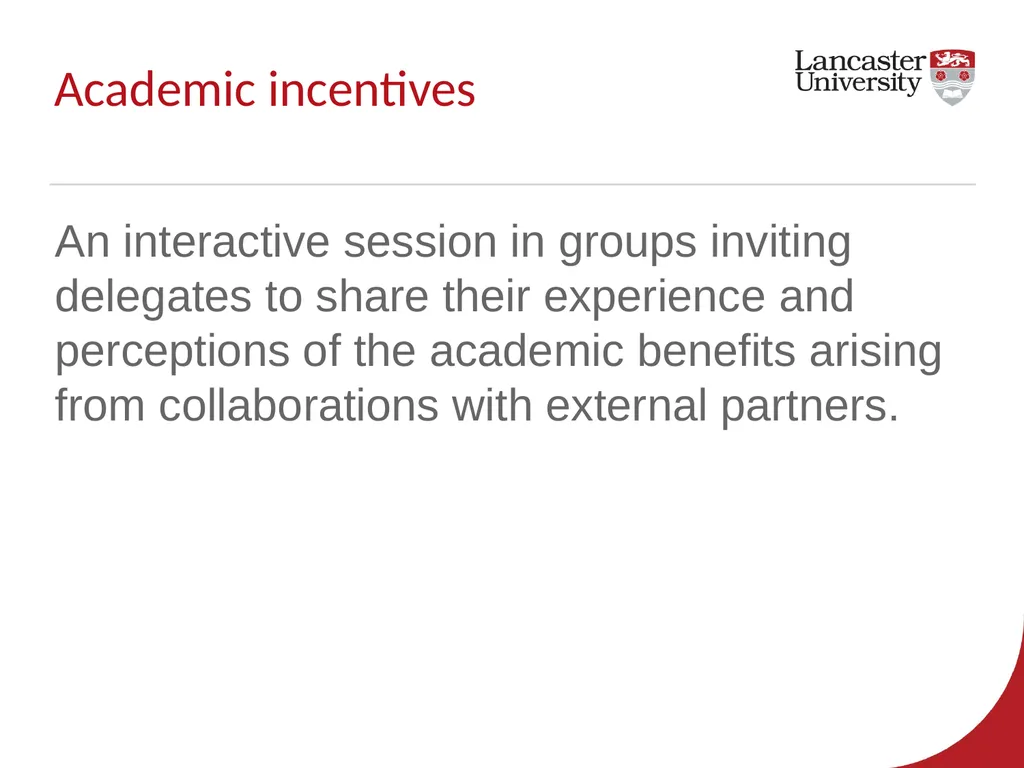 Academic incentives

Lancaster University

An interactive session in groups inviting delegates to share their experience and perceptions of the academic benefits arising from collaborations with external partners.